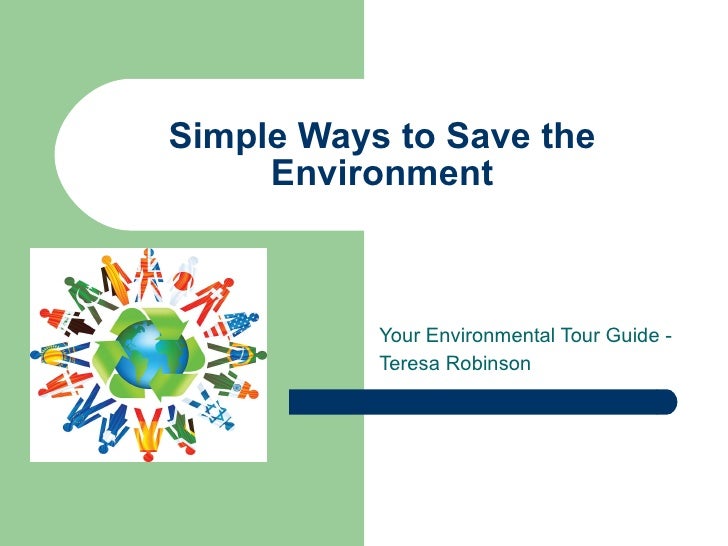 Simple Ways to Save the Environment

Your Environmental Tour Guide - Teresa Robinson